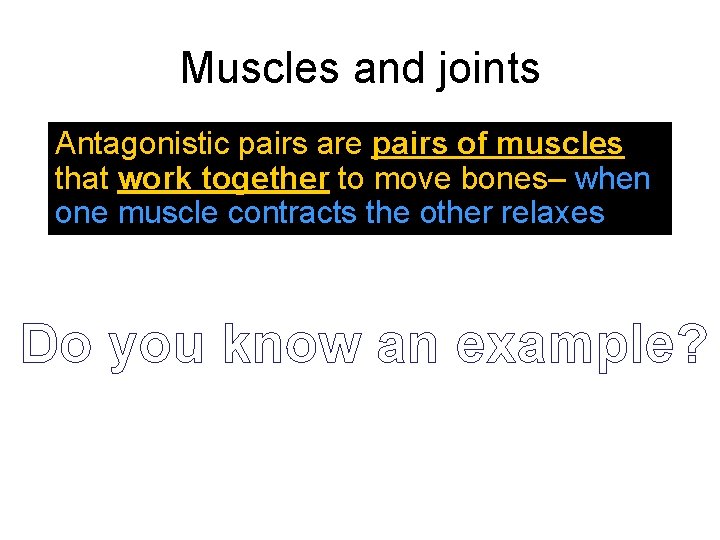 Muscles and joints

Antagonistic pairs are pairs of muscles that work together to move bones– when one muscle contracts the other relaxes

Do you know an example?